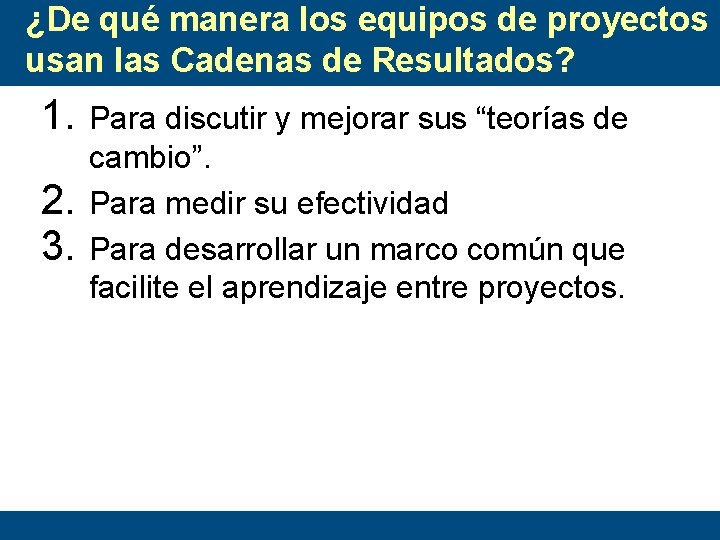 ¿De qué manera los equipos de proyectos usan las Cadenas de Resultados?

1. Para discutir y mejorar sus “teorías de cambio”.
2. Para medir su efectividad
3. Para desarrollar un marco común que facilite el aprendizaje entre proyectos.